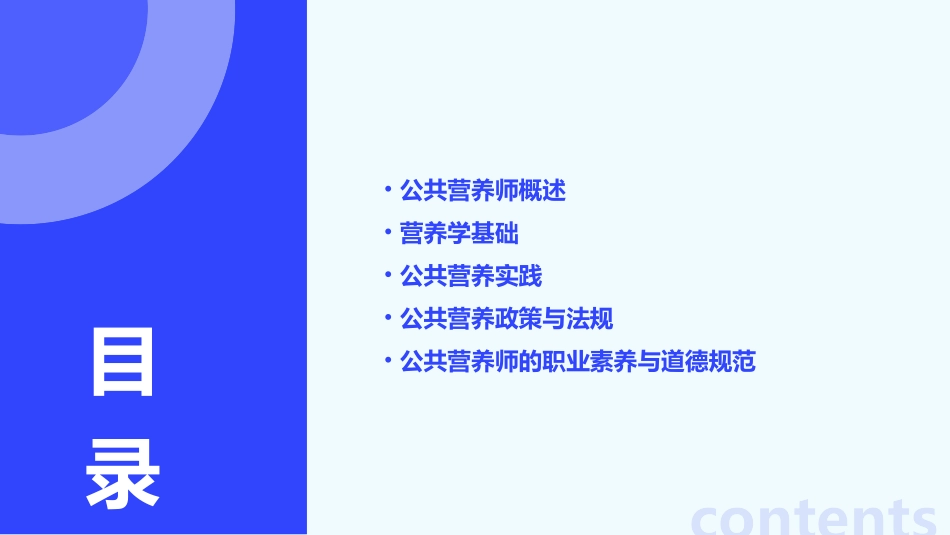 目录

• 公共营养师概述
• 营养学基础
• 公共营养实践
• 公共营养政策与法规
• 公共营养师的职业素养与道德规范

contents